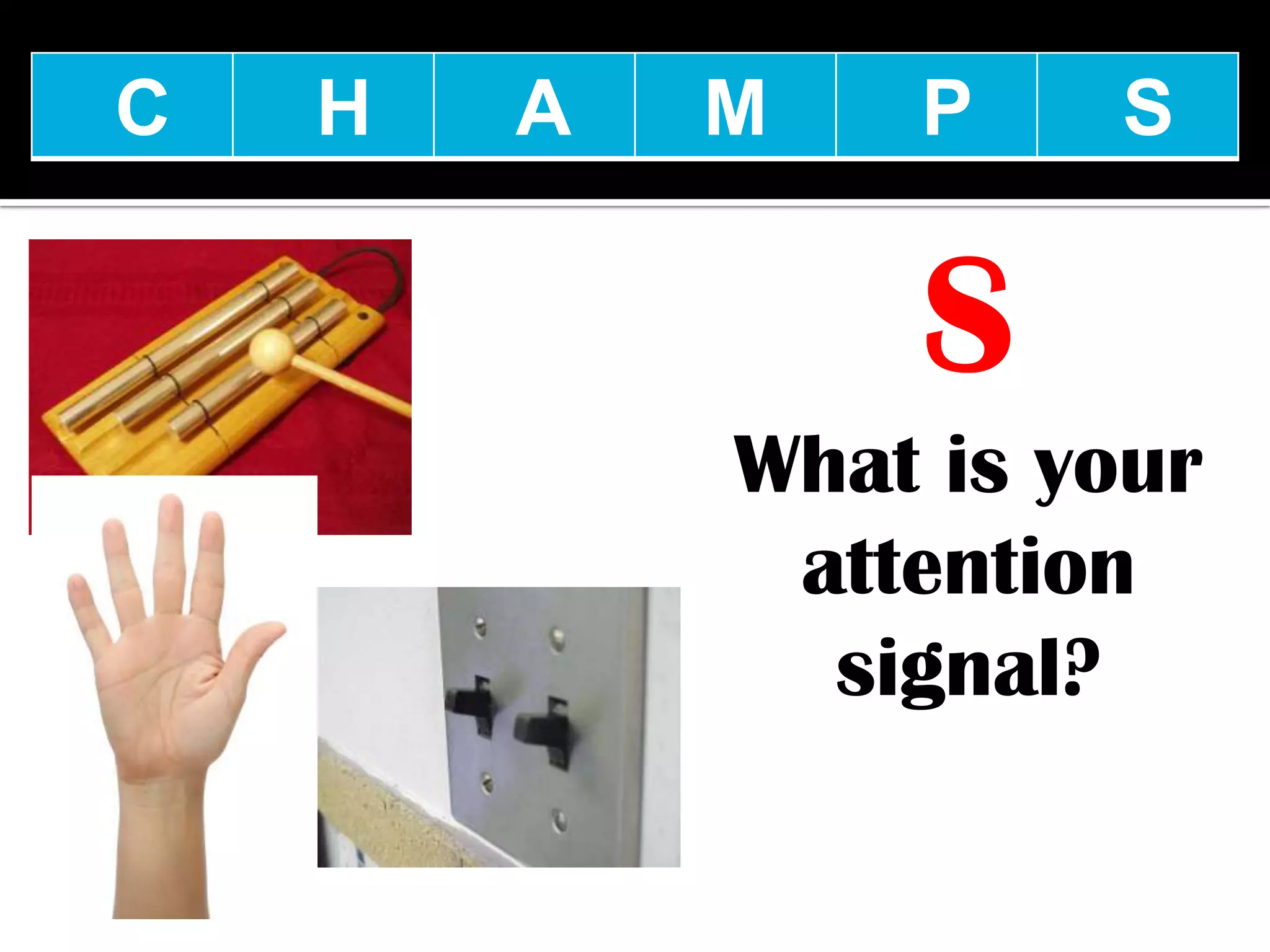 | C | H | A | M | P | S |
|---|---|---|---|---|---|

S

What is your attention signal?